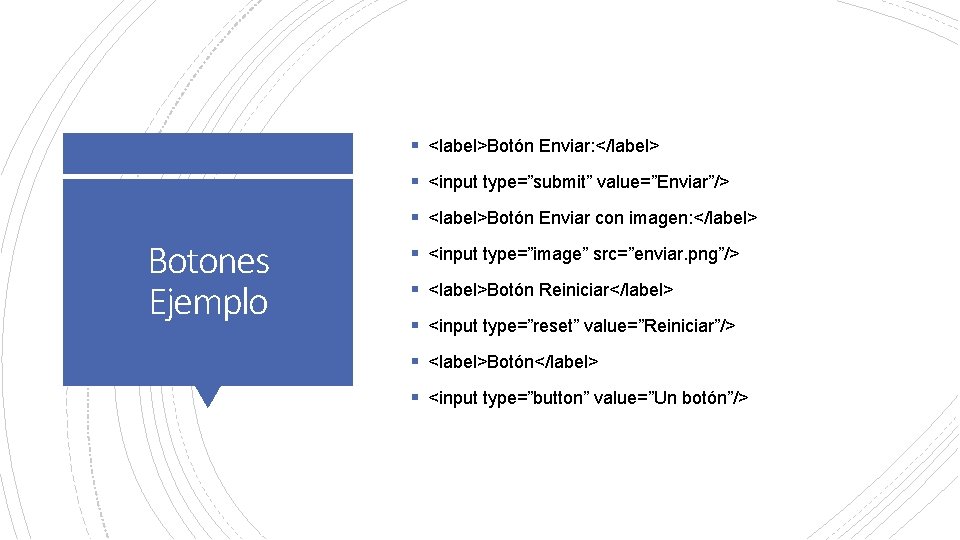 Botones Ejemplo

▪ <label>Botón Enviar:</label>
▪ <input type=”submit” value=”Enviar”/>
▪ <label>Botón Enviar con imagen:</label>
▪ <input type=”image” src=”enviar.png”/>
▪ <label>Botón Reiniciar</label>
▪ <input type=”reset” value=”Reiniciar”/>
▪ <label>Botón</label>
▪ <input type=”button” value=”Un botón”/>